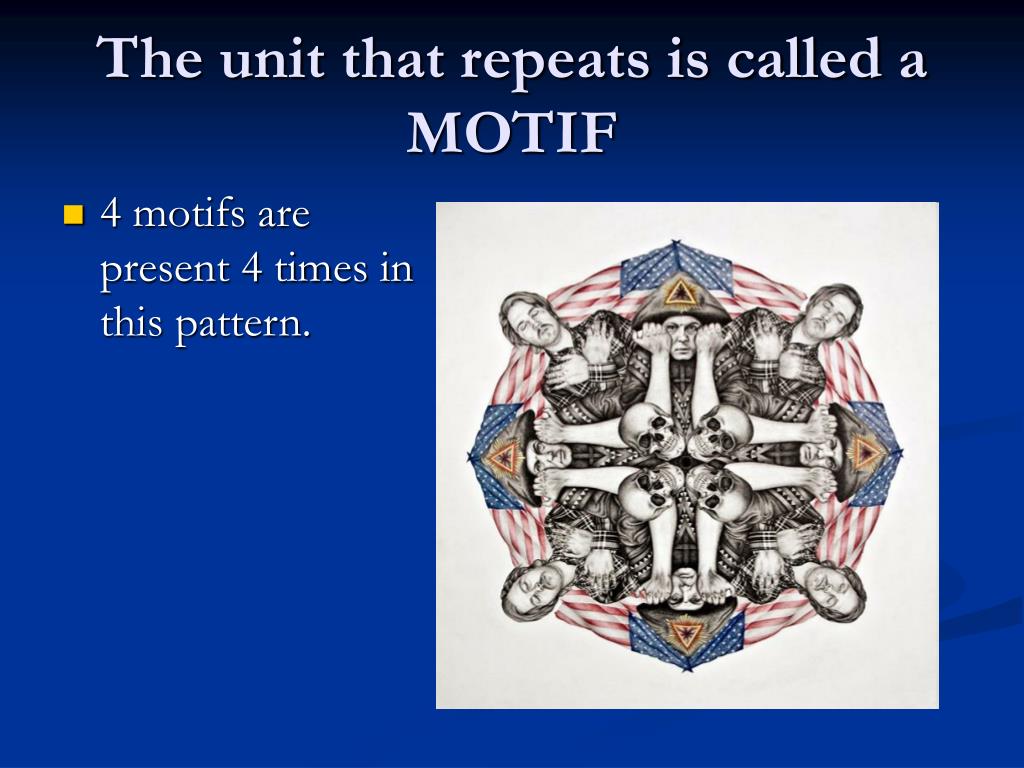 The unit that repeats is called a MOTIF

4 motifs are present 4 times in this pattern.